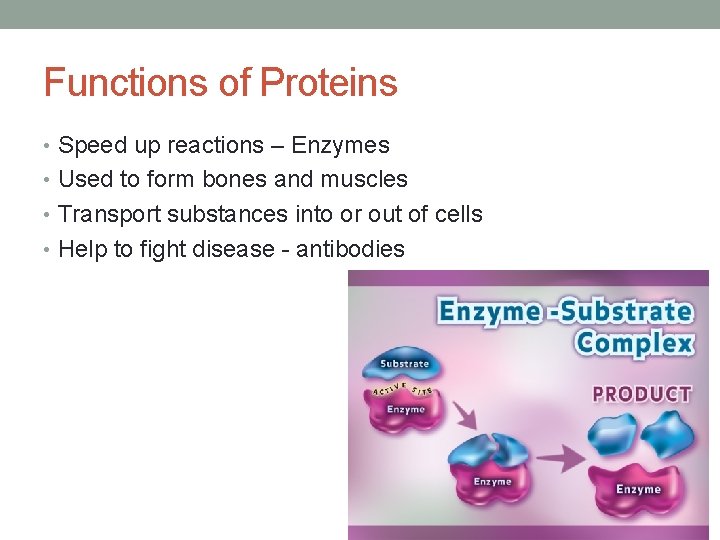 Functions of Proteins

• Speed up reactions – Enzymes
• Used to form bones and muscles
• Transport substances into or out of cells
• Help to fight disease - antibodies

Enzyme -Substrate Complex

Substrate
ACTIVE SITE
Enzyme

Enzyme

PRODUCT

Enzyme